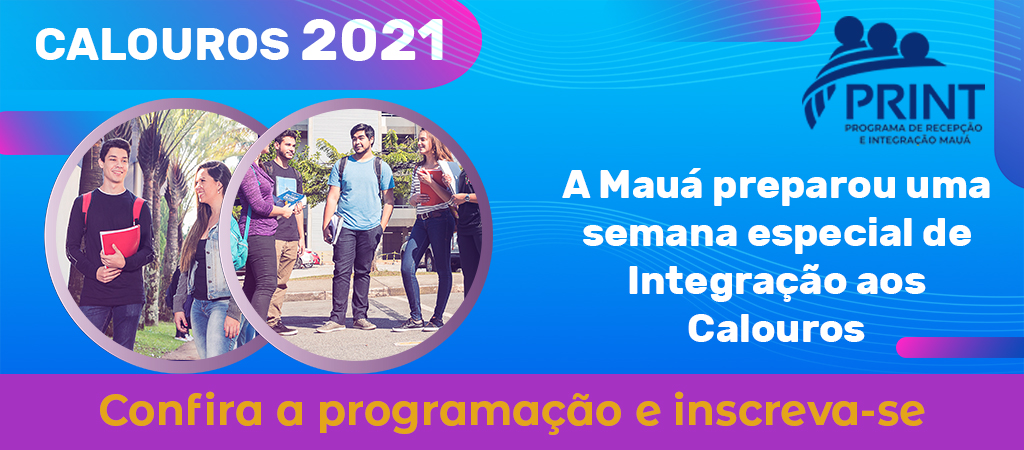 CALOUROS 2021

PRINT
PROGRAMA DE RECEPÇÃO E INTEGRAÇÃO MAUÁ

A Mauá preparou uma semana especial de Integração aos Calouros

Confira a programação e inscreva-se